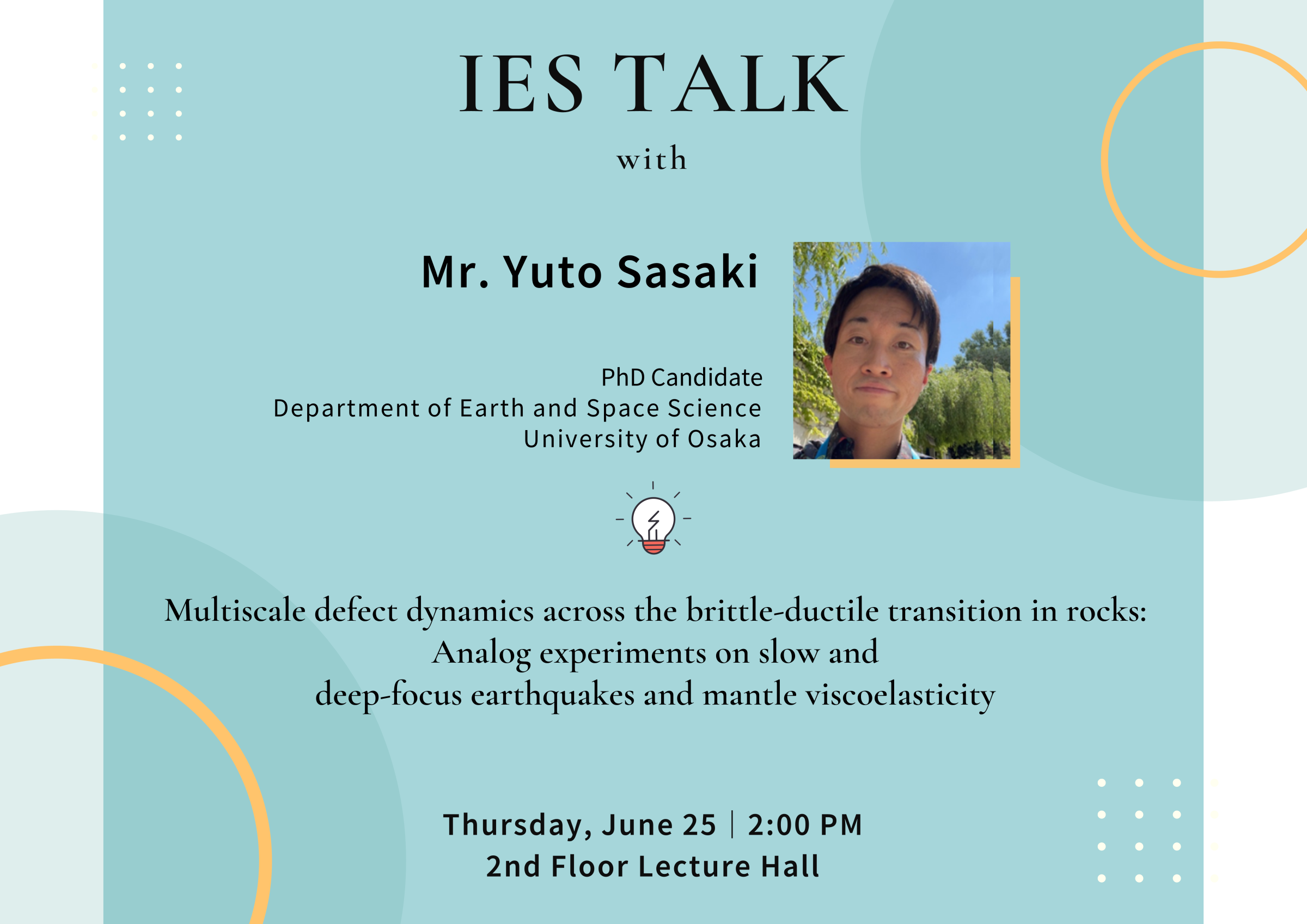 IES TALK

with

Mr. Yuto Sasaki

PhD Candidate
Department of Earth and Space Science
University of Osaka

Multiscale defect dynamics across the brittle-ductile transition in rocks: Analog experiments on slow and deep-focus earthquakes and mantle viscoelasticity

Thursday, June 25 | 2:00 PM
2nd Floor Lecture Hall